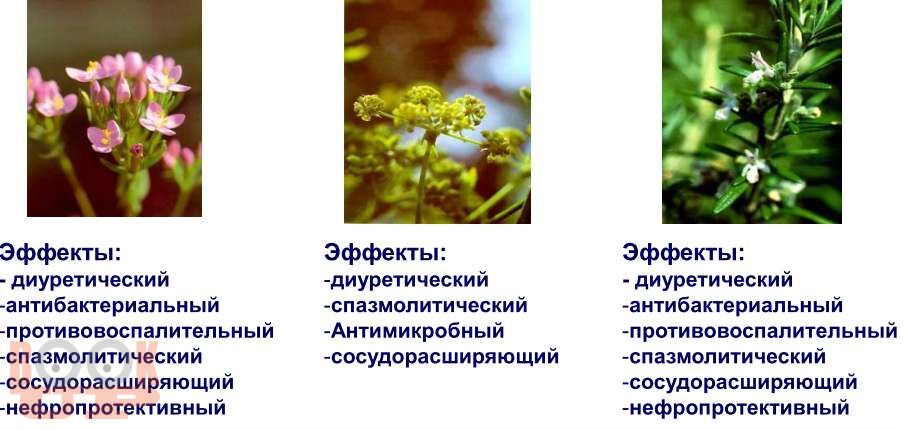 Эффекты:
- диуретический
-антибактериальный
-противовоспалительный
-спазмолитический
-сосудорасширяющий
-нефропротективный

Эффекты:
-диуретический
-спазмолитический
-Антимикробный
-сосудорасширяющий

Эффекты:
- диуретический
-антибактериальный
-противовоспалительный
-спазмолитический
-сосудорасширяющий
-нефропротективный